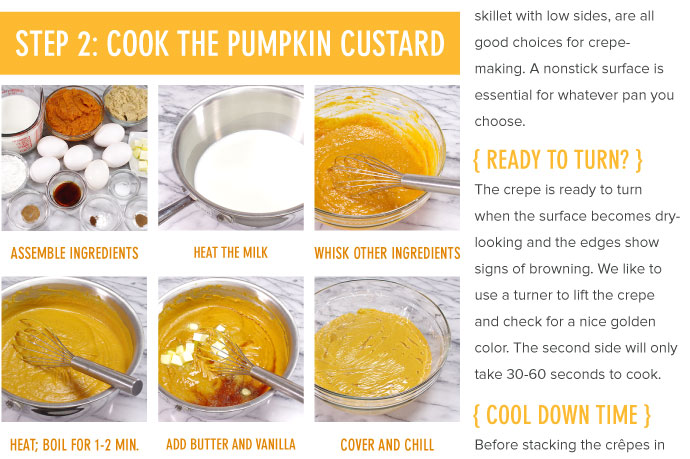 STEP 2: COOK THE PUMPKIN CUSTARD

ASSEMBLE INGREDIENTS

HEAT THE MILK

WHISK OTHER INGREDIENTS

HEAT; BOIL FOR 1-2 MIN.

ADD BUTTER AND VANILLA

COVER AND CHILL

skillet with low sides, are all good choices for crepe-making. A nonstick surface is essential for whatever pan you choose.

{ READY TO TURN? }

The crepe is ready to turn when the surface becomes dry-looking and the edges show signs of browning. We like to use a turner to lift the crepe and check for a nice golden color. The second side will only take 30-60 seconds to cook.

{ COOL DOWN TIME }

Before stacking the crêpes in